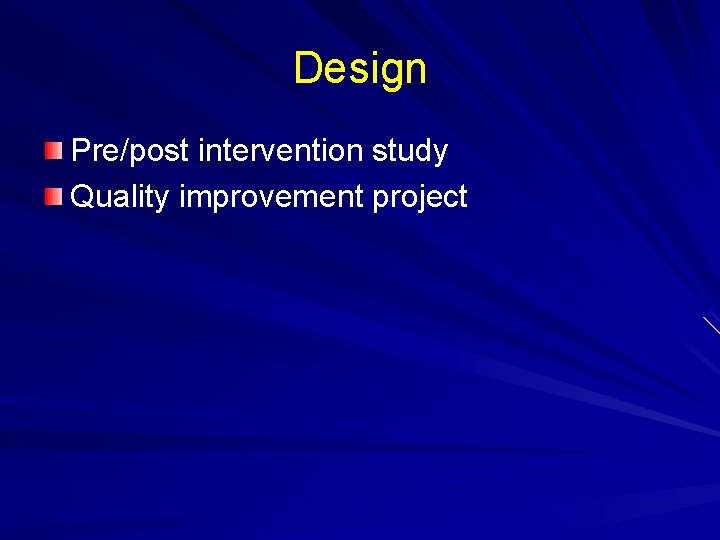 Design

Pre/post intervention study
Quality improvement project